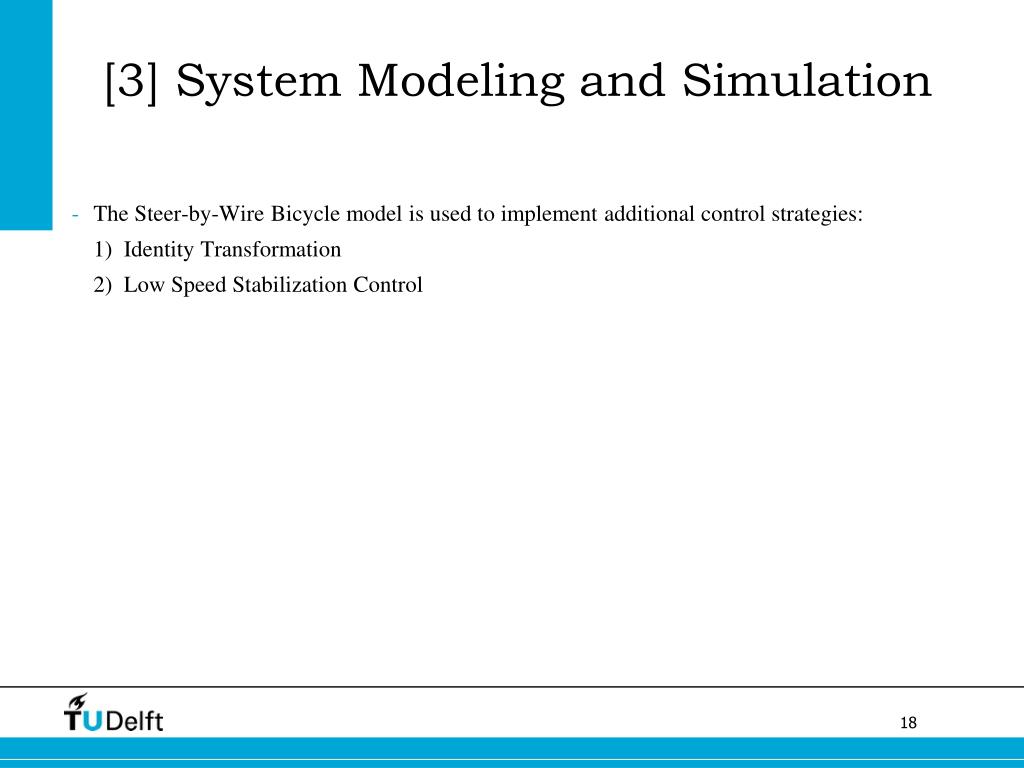 [3] System Modeling and Simulation

- The Steer-by-Wire Bicycle model is used to implement additional control strategies:
1) Identity Transformation
2) Low Speed Stabilization Control

TUDelft

18